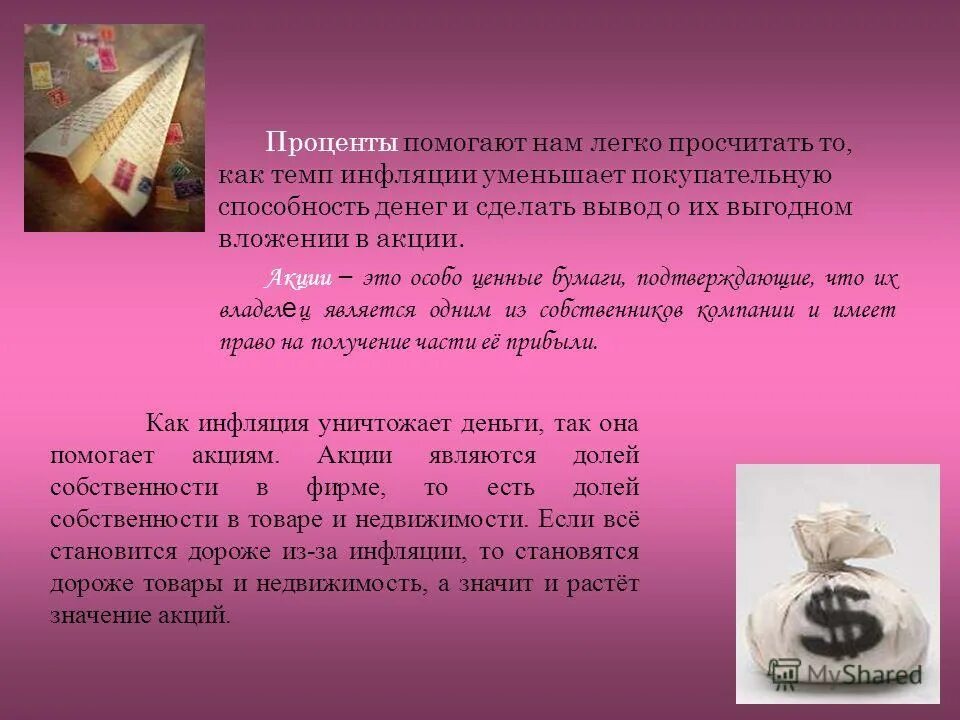 Проценты помогают нам легко просчитать то, как темп инфляции уменьшает покупательную способность денег и сделать вывод о их выгодном вложении в акции.

Акции – это особо ценные бумаги, подтверждающие, что их владелец является одним из собственников компании и имеет право на получение части её прибыли.

Как инфляция уничтожает деньги, так она помогает акциям. Акции являются долей собственности в фирме, то есть долей собственности в товаре и недвижимости. Если всё становится дороже из-за инфляции, то становятся дороже товары и недвижимость, а значит и растёт значение акций.

$

MyShared